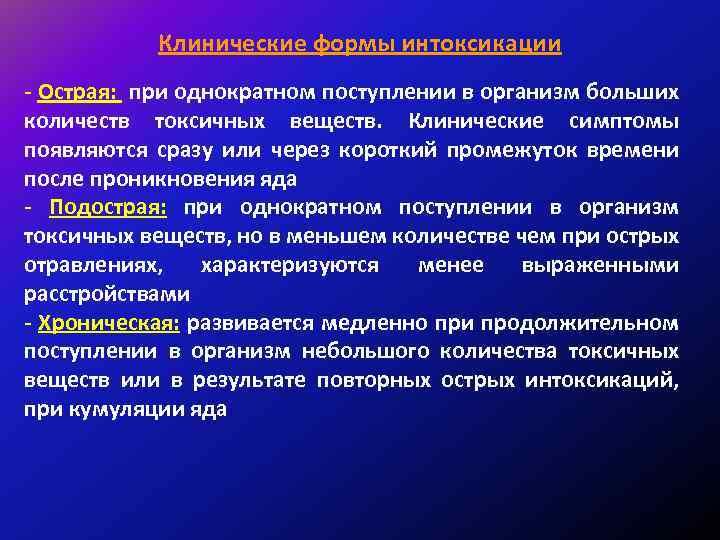 Клинические формы интоксикации

- Острая: при однократном поступлении в организм больших количеств токсичных веществ. Клинические симптомы появляются сразу или через короткий промежуток времени после проникновения яда

- Подострая: при однократном поступлении в организм токсичных веществ, но в меньшем количестве чем при острых отравлениях, характеризуются менее выраженными расстройствами

- Хроническая: развивается медленно при продолжительном поступлении в организм небольшого количества токсичных веществ или в результате повторных острых интоксикаций, при кумуляции яда